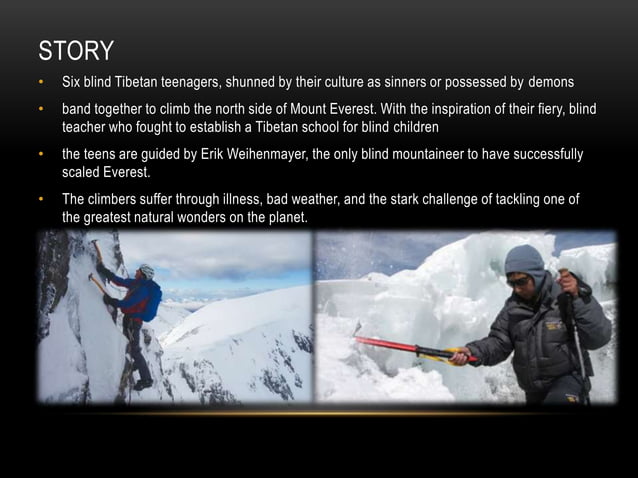 STORY

• Six blind Tibetan teenagers, shunned by their culture as sinners or possessed by demons

• band together to climb the north side of Mount Everest. With the inspiration of their fiery, blind teacher who fought to establish a Tibetan school for blind children

• the teens are guided by Erik Weihenmayer, the only blind mountaineer to have successfully scaled Everest.

• The climbers suffer through illness, bad weather, and the stark challenge of tackling one of the greatest natural wonders on the planet.